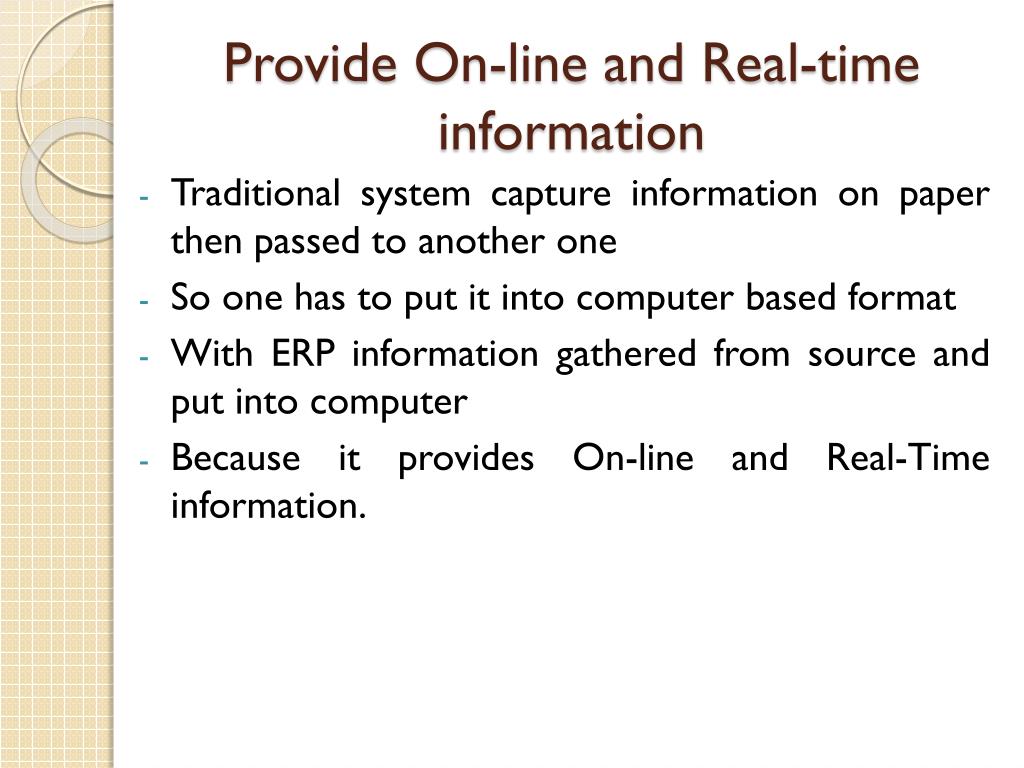 Provide On-line and Real-time information

- Traditional system capture information on paper then passed to another one
- So one has to put it into computer based format
- With ERP information gathered from source and put into computer
- Because it provides On-line and Real-Time information.